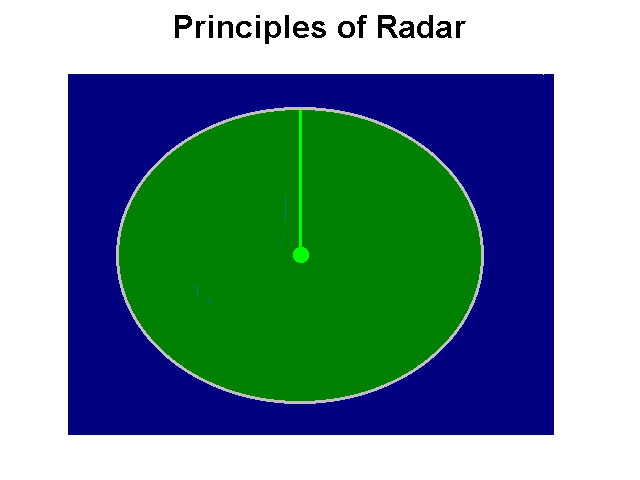 Principles of Radar